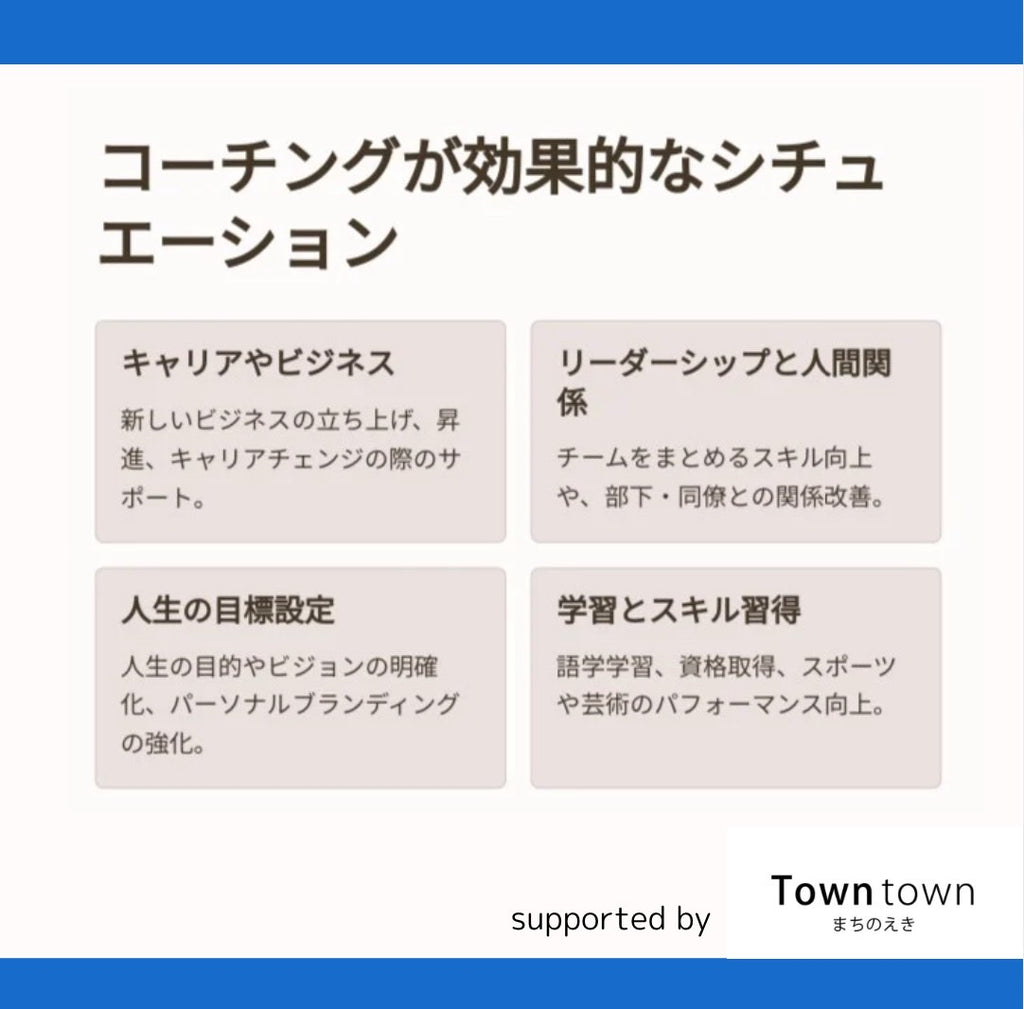 コーチングが効果的なシチュエーション

キャリアやビジネス

新しいビジネスの立ち上げ、昇進、キャリアチェンジの際のサポート。

リーダーシップと人間関係

チームをまとめるスキル向上や、部下・同僚との関係改善。

人生の目標設定

人生の目的やビジョンの明確化、パーソナルブランディングの強化。

学習とスキル習得

語学学習、資格取得、スポーツや芸術のパフォーマンス向上。

supported by

Town town
まちのえき